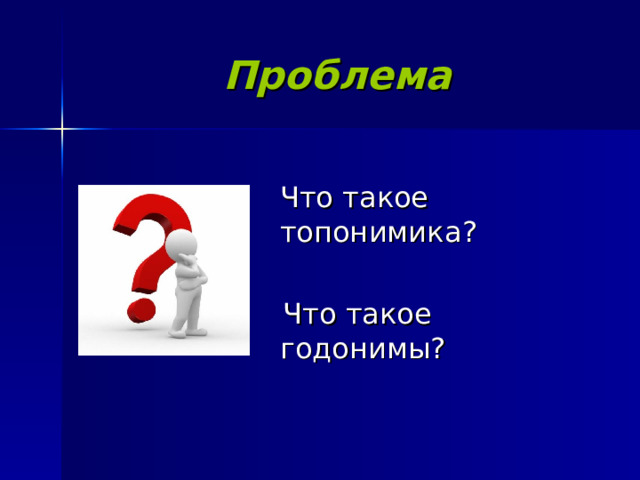 Проблема

Что такое топонимика?

Что такое годонимы?